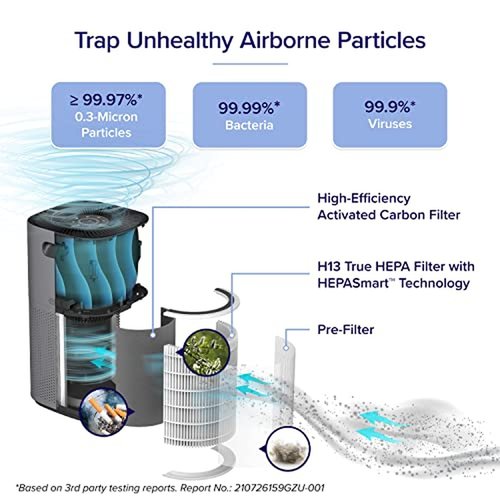 Trap Unhealthy Airborne Particles

≥ 99.97%*
0.3-Micron Particles

99.99%*
Bacteria

99.9%*
Viruses

High-Efficiency Activated Carbon Filter

H13 True HEPA Filter with HEPASmart™ Technology

Pre-Filter

*Based on 3rd party testing reports. Report No.: 210726159GZU-001